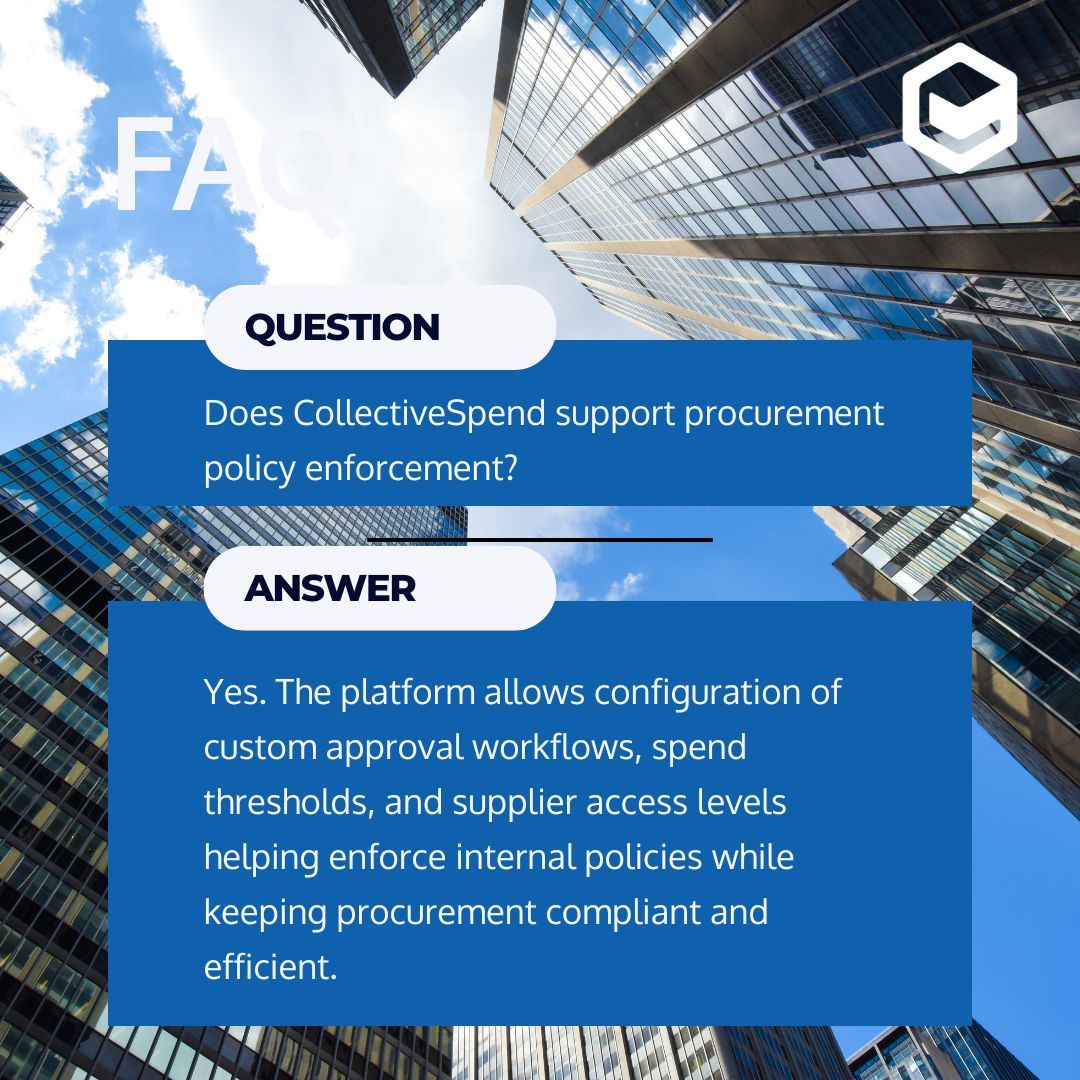 FAQ

QUESTION

Does CollectiveSpend support procurement policy enforcement?

ANSWER

Yes. The platform allows configuration of custom approval workflows, spend thresholds, and supplier access levels helping enforce internal policies while keeping procurement compliant and efficient.